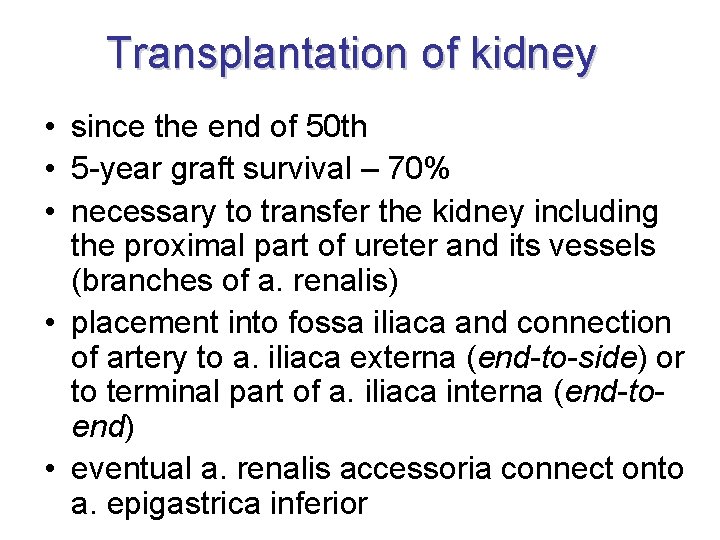 Transplantation of kidney

• since the end of 50th
• 5-year graft survival – 70%
• necessary to transfer the kidney including the proximal part of ureter and its vessels (branches of a. renalis)
• placement into fossa iliaca and connection of artery to a. iliaca externa (end-to-side) or to terminal part of a. iliaca interna (end-to-end)
• eventual a. renalis accessoria connect onto a. epigastrica inferior